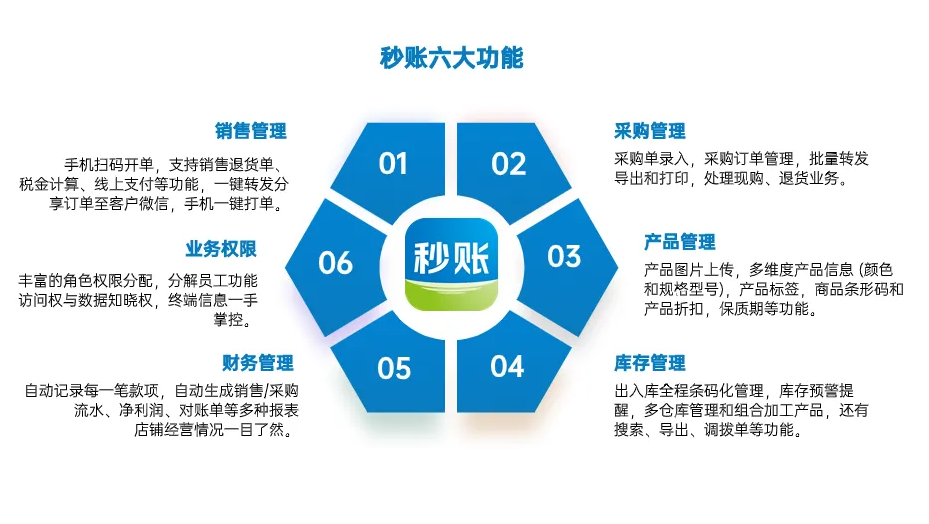 秒账六大功能

销售管理
手机扫码开单，支持销售退货单、税金计算、线上支付等功能，一键转发分享订单至客户微信，手机一键打单。

业务权限
丰富的角色权限分配，分解员工功能访问权与数据知晓权，终端信息一手掌控。

财务管理
自动记录每一笔款项，自动生成销售/采购流水、净利润、对账单等多种报表店铺经营情况一目了然。

01
02
03
04
05
06
秒账

采购管理
采购单录入，采购订单管理，批量转发导出和打印，处理现购、退货业务。

产品管理
产品图片上传，多维度产品信息 (颜色和规格型号)，产品标签，商品条形码和产品折扣，保质期等功能。

库存管理
出入库全程条码化管理，库存预警提醒，多仓库管理和组合加工产品，还有搜索、导出、调拨单等功能。